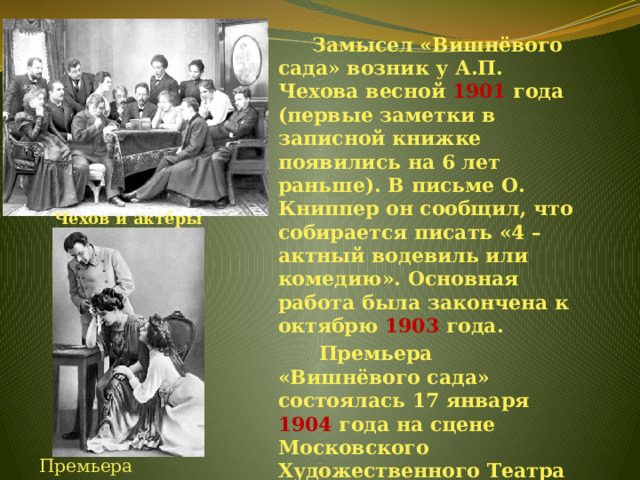 Чехов и актёры

Премьера

Замысел «Вишнёвого сада» возник у А.П. Чехова весной 1901 года (первые заметки в записной книжке появились на 6 лет раньше). В письме О. Книппер он сообщил, что собирается писать «4 – актный водевиль или комедию». Основная работа была закончена к октябрю 1903 года.

Премьера «Вишнёвого сада» состоялась 17 января 1904 года на сцене Московского Художественного Театра